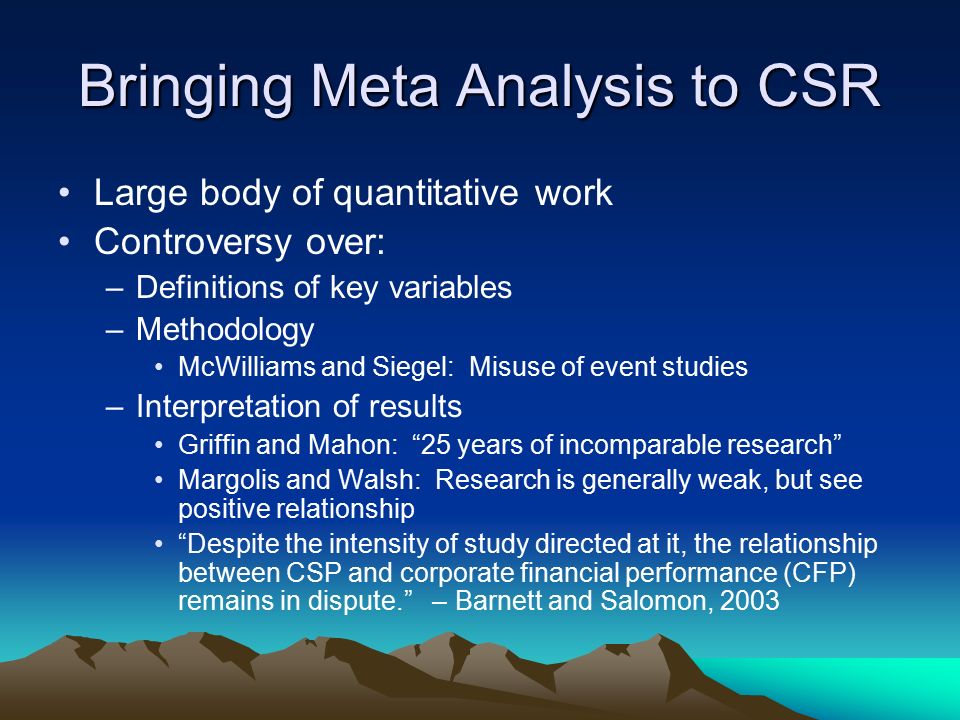 Bringing Meta Analysis to CSR

• Large body of quantitative work
• Controversy over:
– Definitions of key variables
– Methodology
• McWilliams and Siegel: Misuse of event studies
– Interpretation of results
• Griffin and Mahon: “25 years of incomparable research”
• Margolis and Walsh: Research is generally weak, but see positive relationship
• “Despite the intensity of study directed at it, the relationship between CSP and corporate financial performance (CFP) remains in dispute.” – Barnett and Salomon, 2003